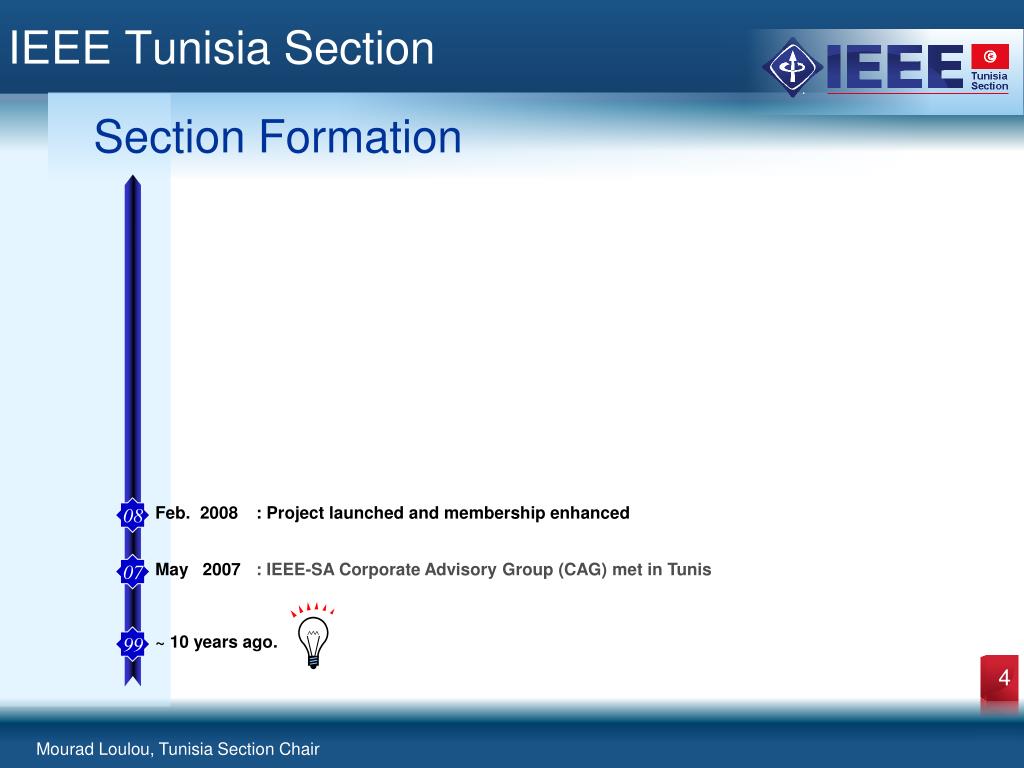 IEEE Tunisia Section

IEEE Tunisia Section

Section Formation

08 Feb. 2008 : Project launched and membership enhanced

07 May 2007 : IEEE-SA Corporate Advisory Group (CAG) met in Tunis

99 ~ 10 years ago.

4

Mourad Loulou, Tunisia Section Chair